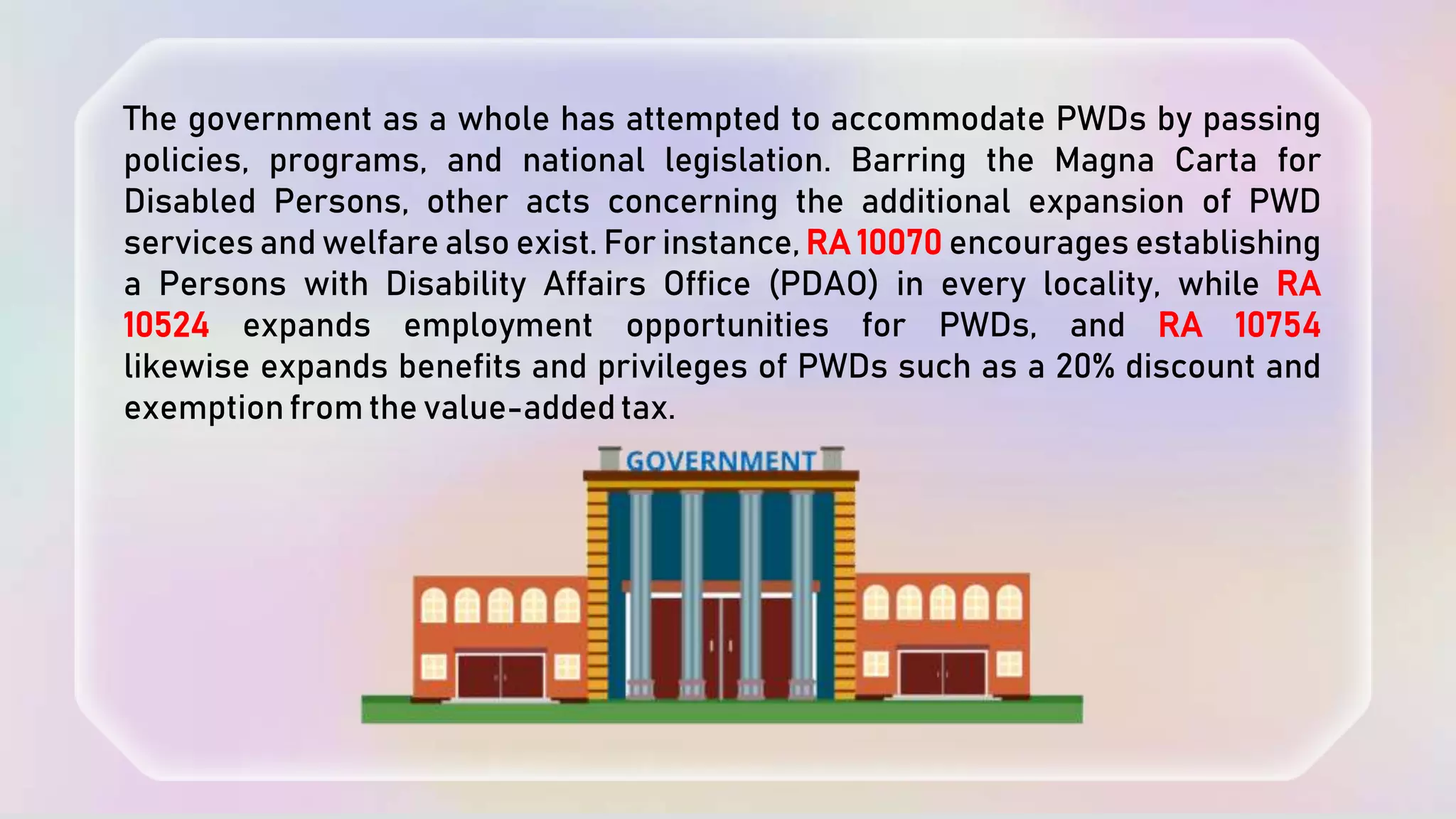 The government as a whole has attempted to accommodate PWDs by passing policies, programs, and national legislation. Barring the Magna Carta for Disabled Persons, other acts concerning the additional expansion of PWD services and welfare also exist. For instance, RA 10070 encourages establishing a Persons with Disability Affairs Office (PDAO) in every locality, while RA 10524 expands employment opportunities for PWDs, and RA 10754 likewise expands benefits and privileges of PWDs such as a 20% discount and exemption from the value-added tax.

GOVERNMENT